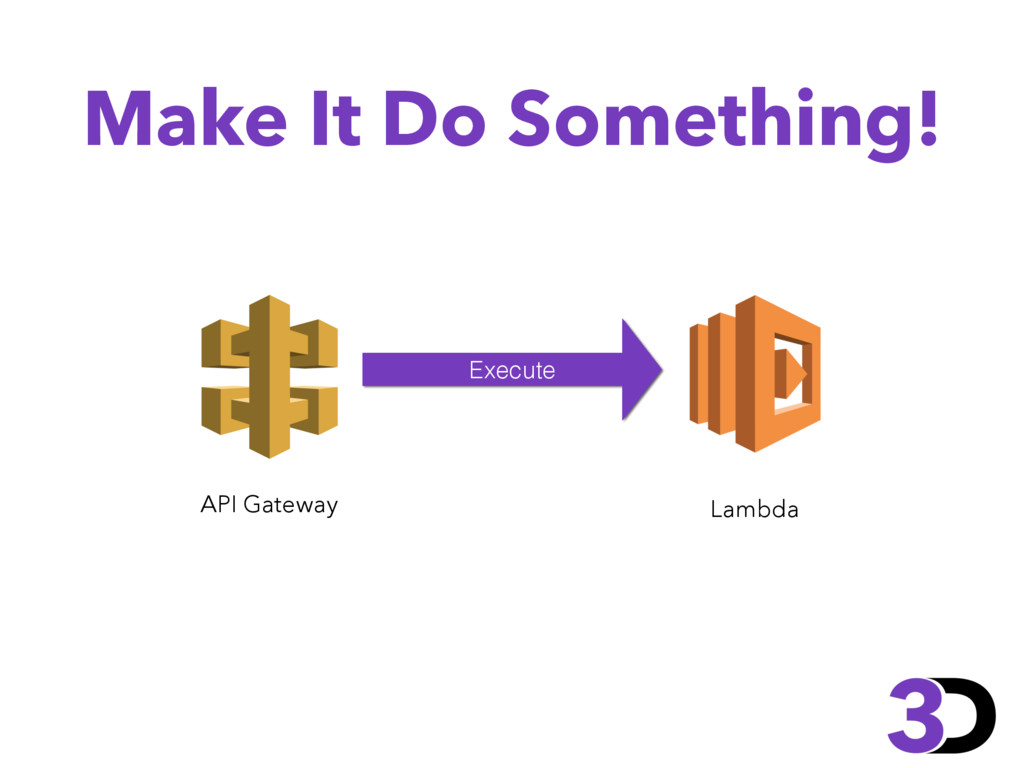 Make It Do Something!

Execute

API Gateway

Lambda

3D